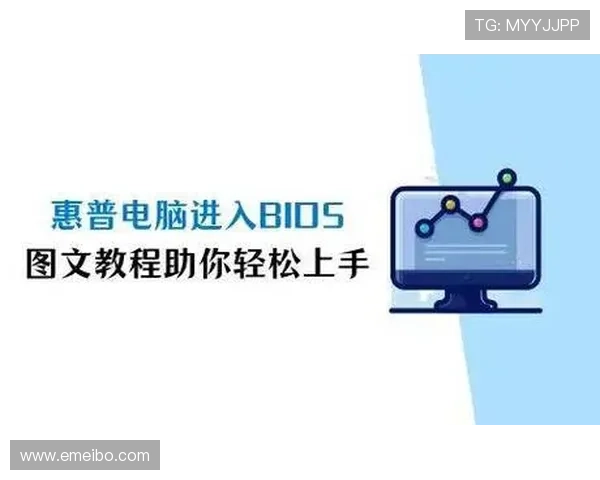 TG: MYYJJPP

惠普电脑进入BIOS
图文教程助你轻松上手

www.emeibo.com